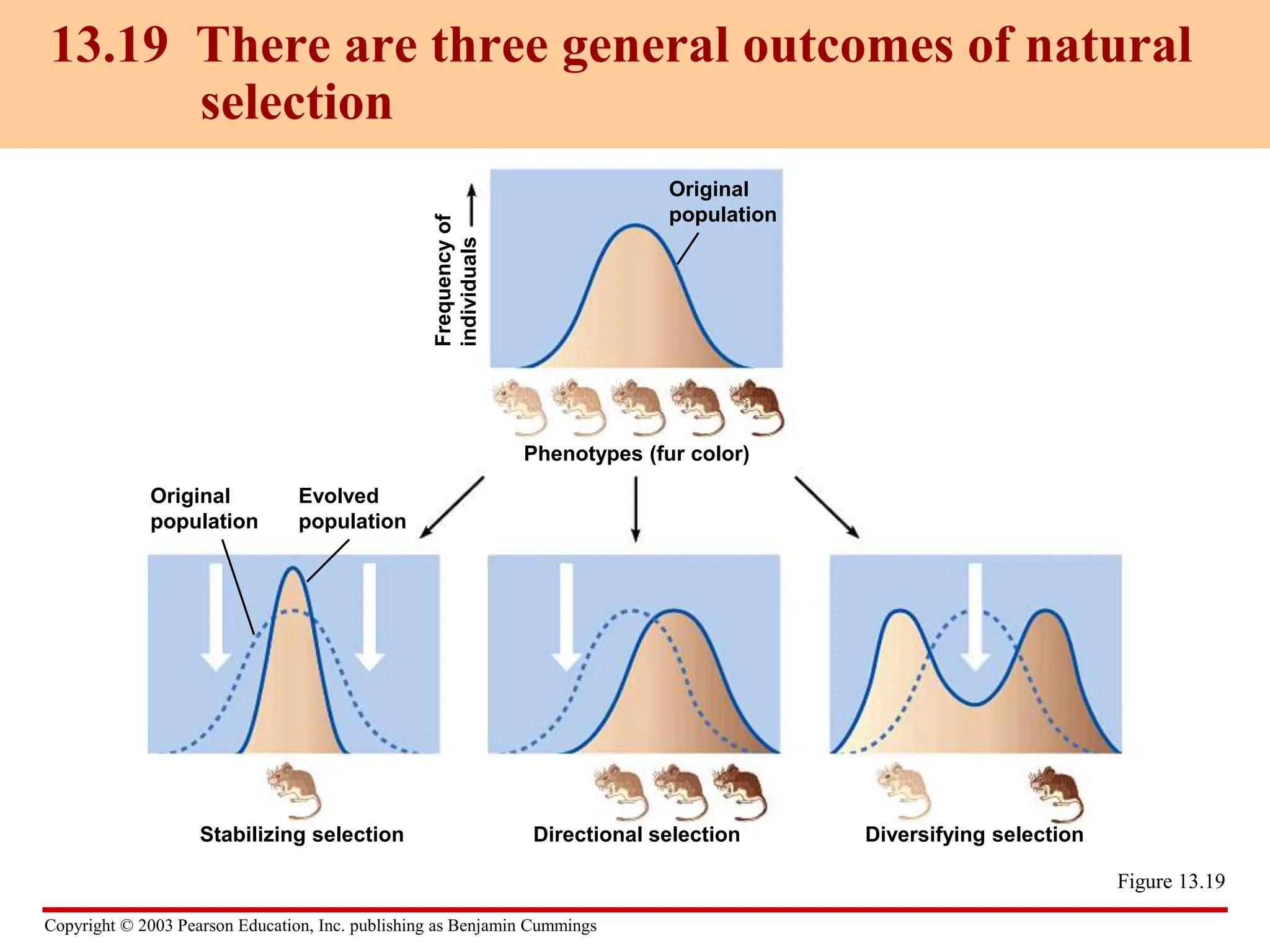 13.19 There are three general outcomes of natural selection

Frequency of individuals

Original population

Phenotypes (fur color)

Original population

Evolved population

Stabilizing selection

Directional selection

Diversifying selection

Figure 13.19

Copyright © 2003 Pearson Education, Inc. publishing as Benjamin Cummings